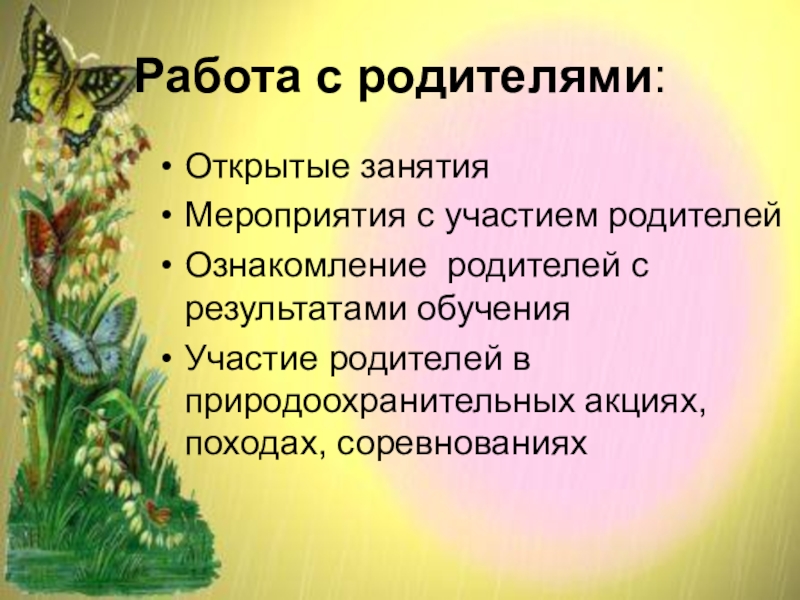 Работа с родителями:

• Открытые занятия
• Мероприятия с участием родителей
• Ознакомление родителей с результатами обучения
• Участие родителей в природоохранительных акциях, походах, соревнованиях